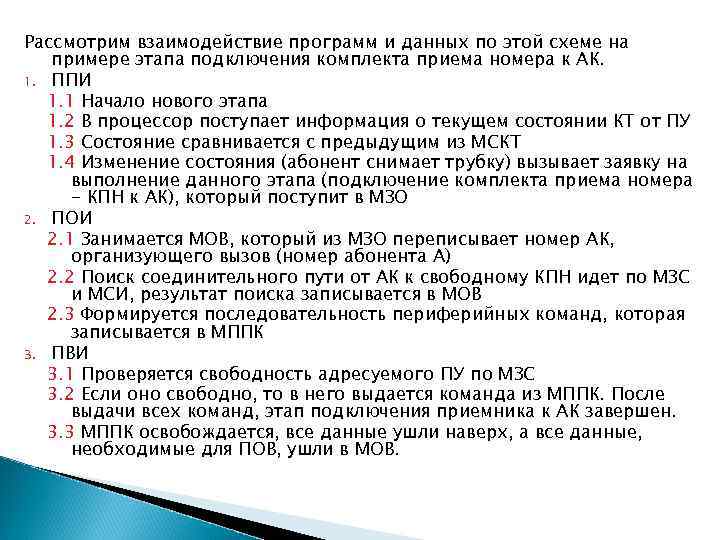 Рассмотрим взаимодействие программ и данных по этой схеме на примере этапа подключения комплекта приема номера к АК.

1. ППИ
1.1 Начало нового этапа
1.2 В процессор поступает информация о текущем состоянии КТ от ПУ
1.3 Состояние сравнивается с предыдущим из МСКТ
1.4 Изменение состояния (абонент снимает трубку) вызывает заявку на выполнение данного этапа (подключение комплекта приема номера – КПН к АК), который поступит в МЗО

2. ПОИ
2.1 Занимается МОВ, который из МЗО переписывает номер АК, организующего вызов (номер абонента А)
2.2 Поиск соединительного пути от АК к свободному КПН идет по МЗС и МСИ, результат поиска записывается в МОВ
2.3 Формируется последовательность периферийных команд, которая записывается в МППК

3. ПВИ
3.1 Проверяется свободность адресуемого ПУ по МЗС
3.2 Если оно свободно, то в него выдается команда из МППК. После выдачи всех команд, этап подключения приемника к АК завершен.
3.3 МППК освобождается, все данные ушли наверх, а все данные, необходимые для ПОВ, ушли в МОВ.